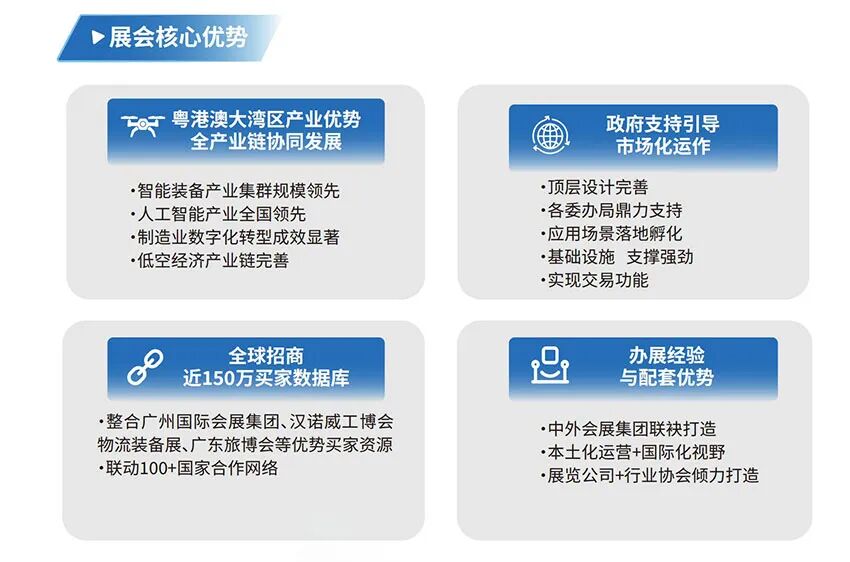 ▶展会核心优势

粤港澳大湾区产业优势
全产业链协同发展

·智能装备产业集群规模领先
·人工智能产业全国领先
·制造业数字化转型成效显著
·低空经济产业链完善

政府支持引导
市场化运作

·顶层设计完善
·各委办局鼎力支持
·应用场景落地孵化
·基础设施 支撑强劲
·实现交易功能

全球招商
近150万买家数据库

·整合广州国际会展集团、汉诺威工博会物流装备展、广东旅博会等优势买家资源
·联动100+国家合作网络

办展经验
与配套优势

·中外会展集团联袂打造
·本土化运营+国际化视野
·展览公司+行业协会倾力打造